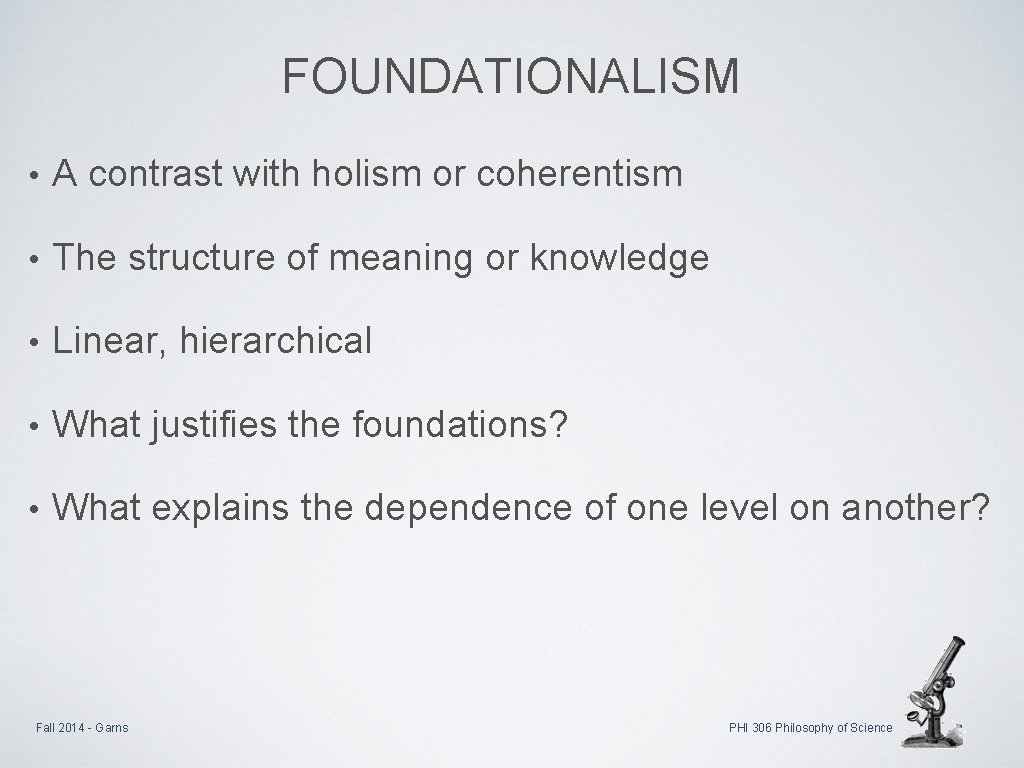 FOUNDATIONALISM

• A contrast with holism or coherentism

• The structure of meaning or knowledge

• Linear, hierarchical

• What justifies the foundations?

• What explains the dependence of one level on another?

Fall 2014 - Garns

PHI 306 Philosophy of Science